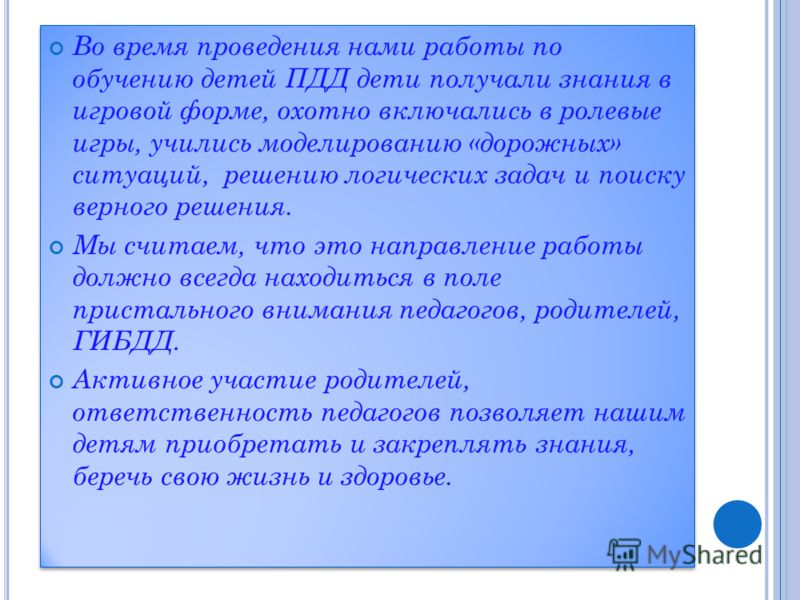 Во время проведения нами работы по обучению детей ПДД дети получали знания в игровой форме, охотно включались в ролевые игры, учились моделированию «дорожных» ситуаций, решению логических задач и поиску верного решения.

Мы считаем, что это направление работы должно всегда находиться в поле пристального внимания педагогов, родителей, ГИБДД.

Активное участие родителей, ответственность педагогов позволяет нашим детям приобретать и закреплять знания, беречь свою жизнь и здоровье.

MyShared